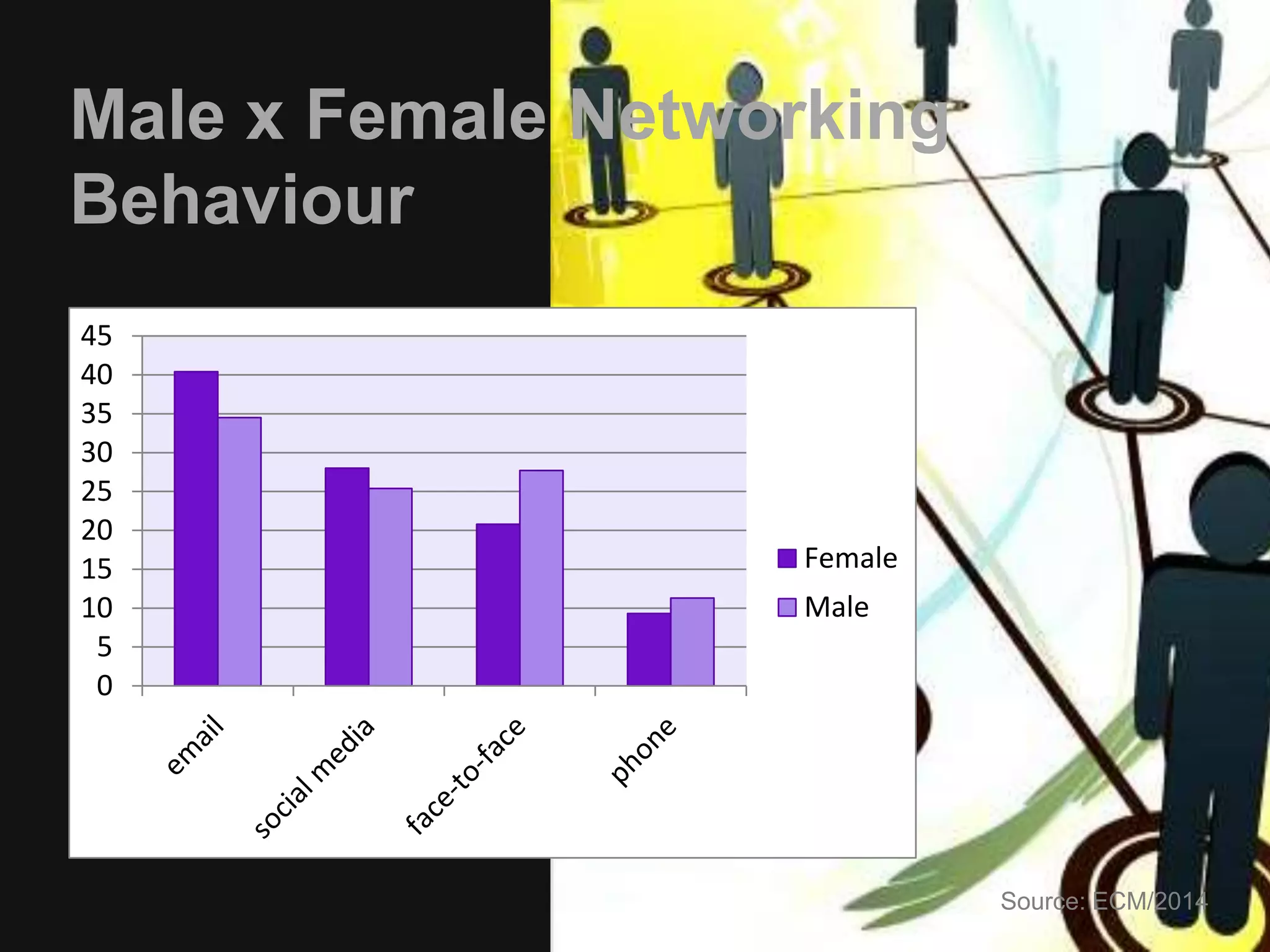 Male x Female Networking Behaviour

45
40
35
30
25
20
15
10
5
0

email
social media
face-to-face
phone

Female
Male

Source: ECM/2014